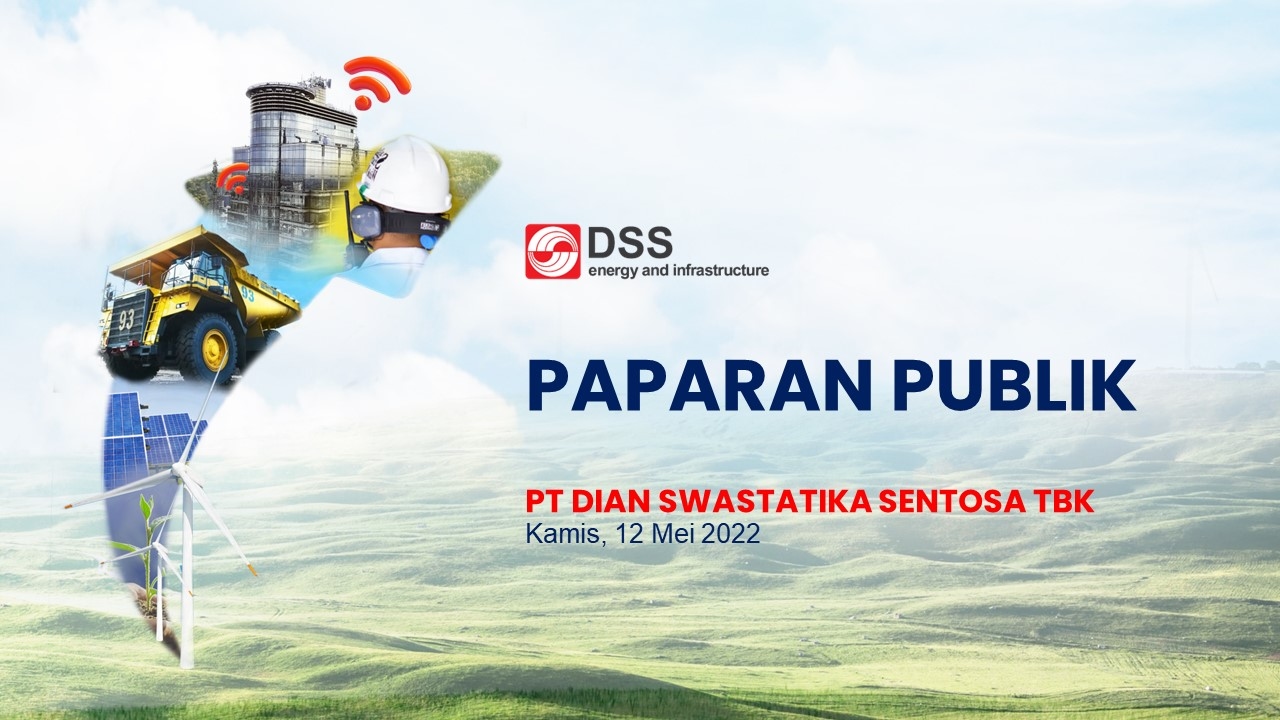 93

93

DSS
energy and infrastructure

PAPARAN PUBLIK

PT DIAN SWASTATIKA SENTOSA TBK
Kamis, 12 Mei 2022